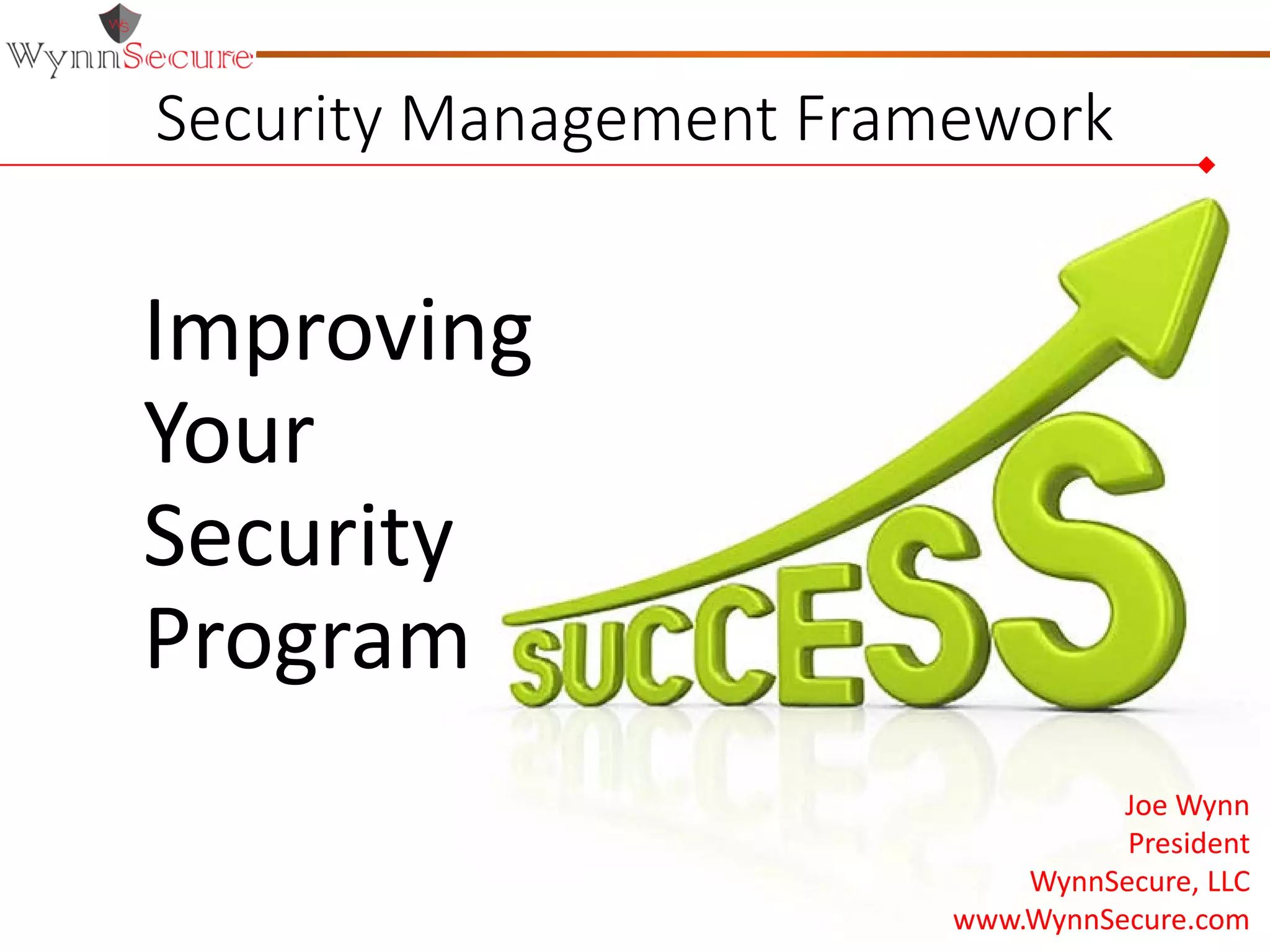 WS
WynnSecure

Security Management Framework

Improving
Your
Security
Program

SUCCESS

Joe Wynn
President
WynnSecure, LLC
www.WynnSecure.com